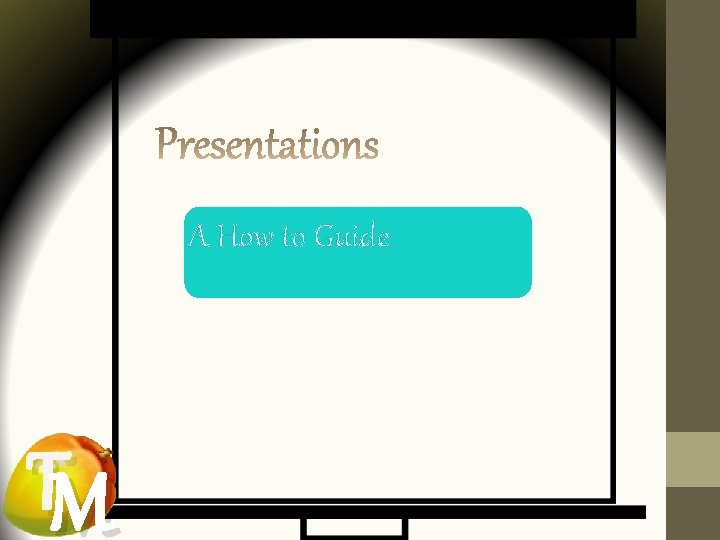 Presentations

A How to Guide

TM